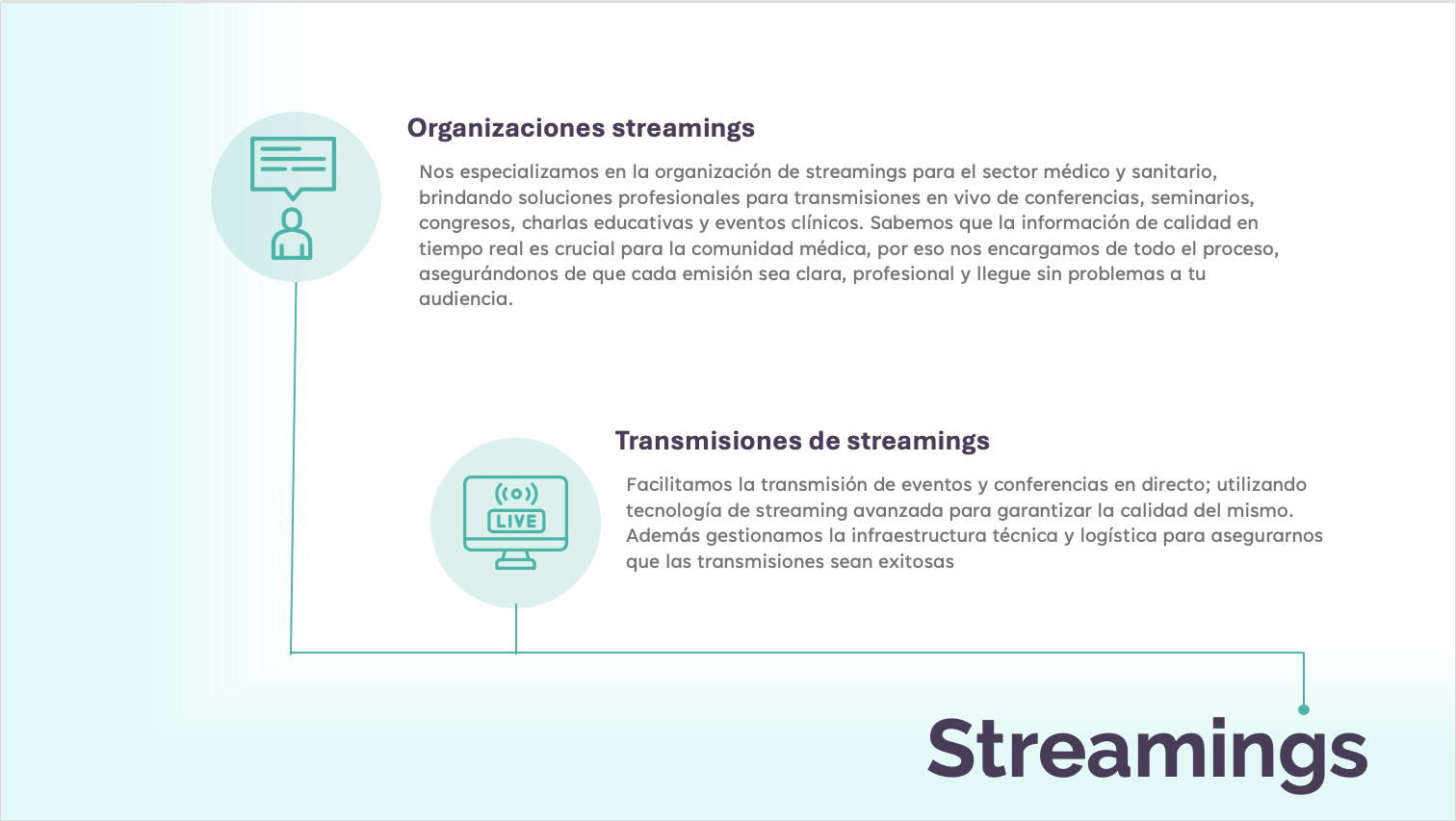 Organizaciones streamings

Nos especializamos en la organización de streamings para el sector médico y sanitario, brindando soluciones profesionales para transmisiones en vivo de conferencias, seminarios, congresos, charlas educativas y eventos clínicos. Sabemos que la información de calidad en tiempo real es crucial para la comunidad médica, por eso nos encargamos de todo el proceso, asegurándonos de que cada emisión sea clara, profesional y llegue sin problemas a tu audiencia.

LIVE

Transmisiones de streamings

Facilitamos la transmisión de eventos y conferencias en directo; utilizando tecnología de streaming avanzada para garantizar la calidad del mismo. Además gestionamos la infraestructura técnica y logística para asegurarnos que las transmisiones sean exitosas

Streamings